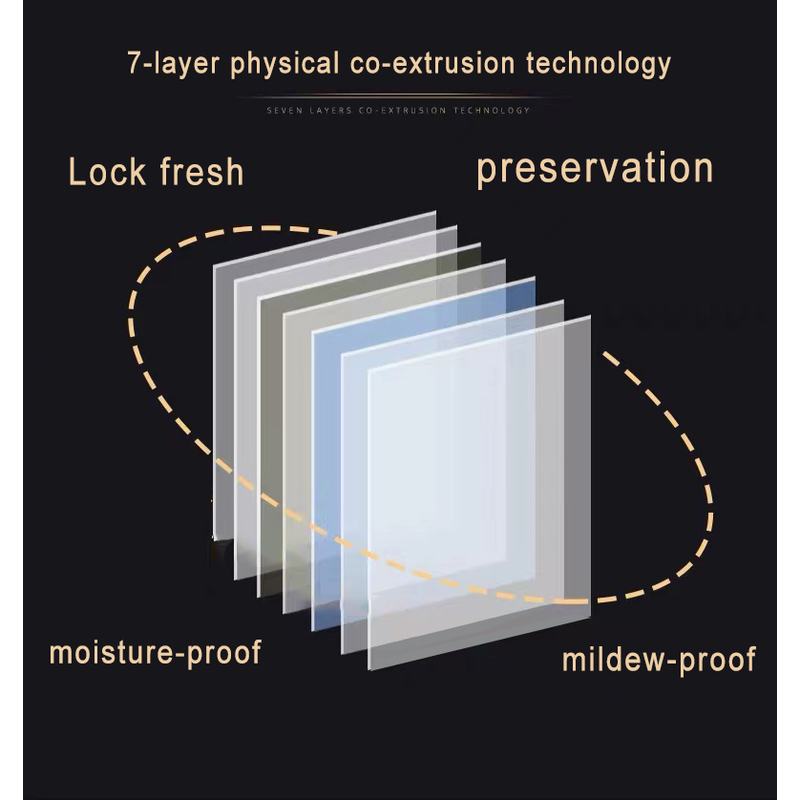 7-layer physical co-extrusion technology

SEVEN LAYERS CO-EXTRUSION TECHNOLOGY

Lock fresh

preservation

moisture-proof

mildew-proof